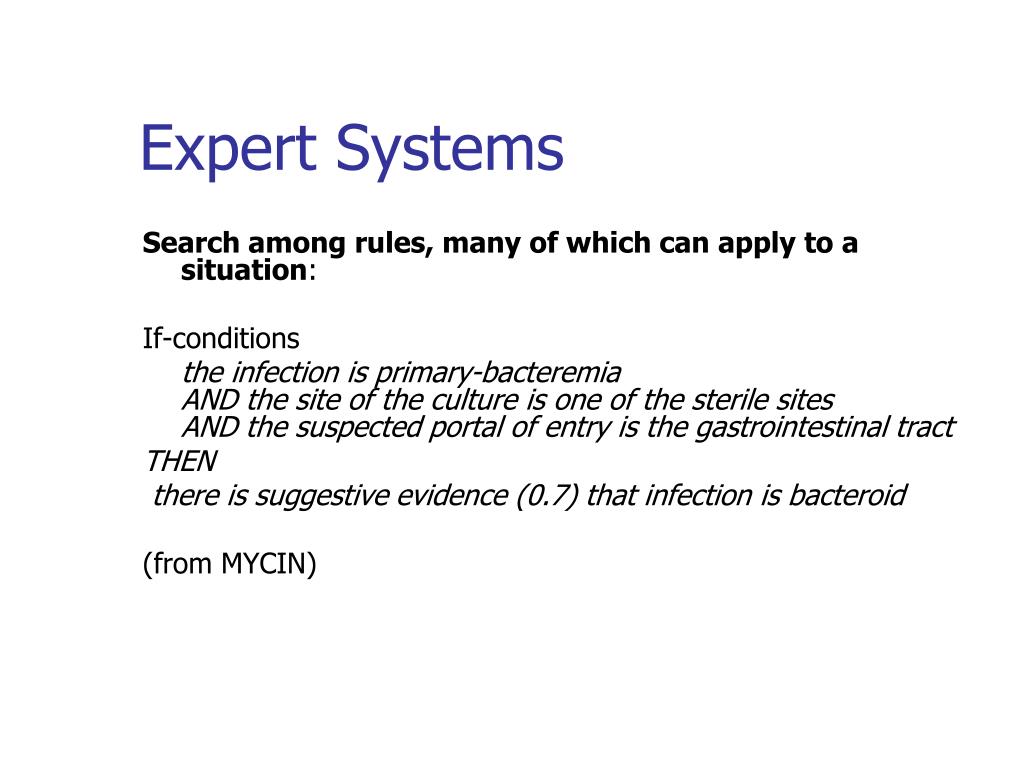 Expert Systems

Search among rules, many of which can apply to a situation:

If-conditions
the infection is primary-bacteremia
AND the site of the culture is one of the sterile sites
AND the suspected portal of entry is the gastrointestinal tract
THEN
there is suggestive evidence (0.7) that infection is bacteroid

(from MYCIN)